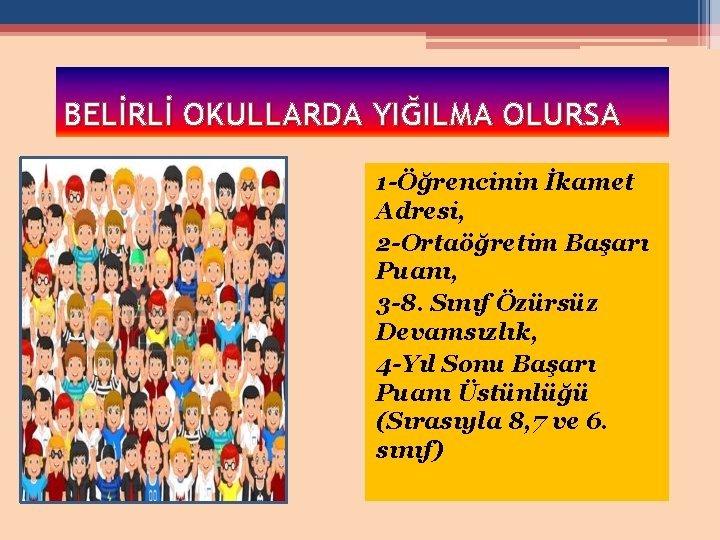 BELİRLİ OKULLARDA YIĞILMA OLURSA

1-Öğrencinin İkamet Adresi,
2-Ortaöğretim Başarı Puanı,
3-8. Sınıf Özürsüz Devamsızlık,
4-Yıl Sonu Başarı Puanı Üstünlüğü (Sırasıyla 8,7 ve 6. sınıf)